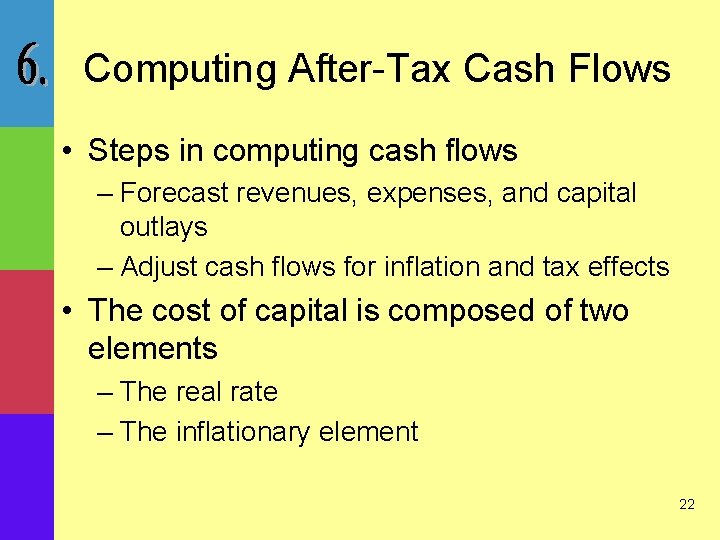 6. Computing After-Tax Cash Flows

• Steps in computing cash flows
– Forecast revenues, expenses, and capital outlays
– Adjust cash flows for inflation and tax effects

• The cost of capital is composed of two elements
– The real rate
– The inflationary element

22